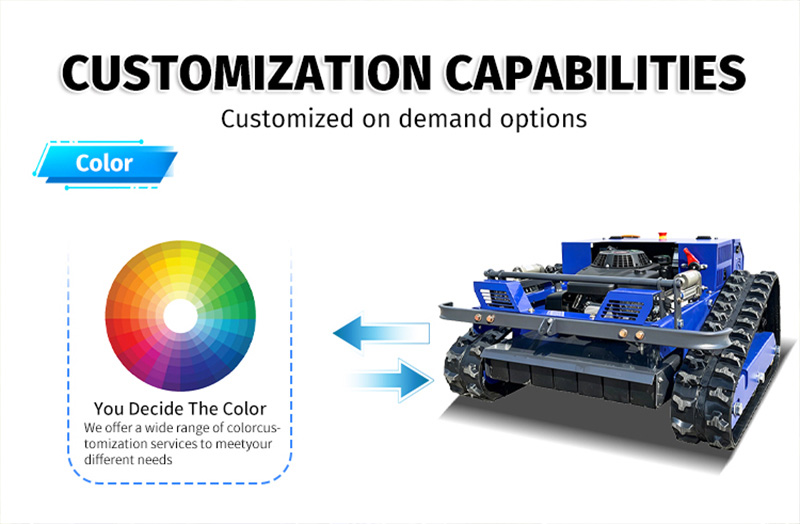 CUSTOMIZATION CAPABILITIES
Customized on demand options

Color

You Decide The Color
We offer a wide range of colorcustomization services to meetyour different needs